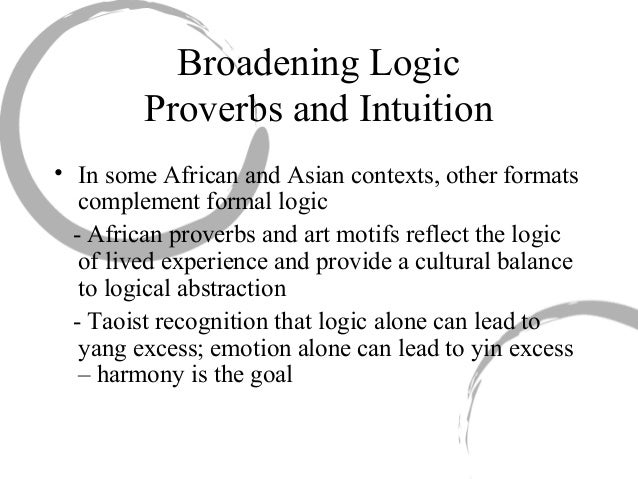 Broadening Logic
Proverbs and Intuition

• In some African and Asian contexts, other formats complement formal logic

- African proverbs and art motifs reflect the logic of lived experience and provide a cultural balance to logical abstraction

- Taoist recognition that logic alone can lead to yang excess; emotion alone can lead to yin excess – harmony is the goal